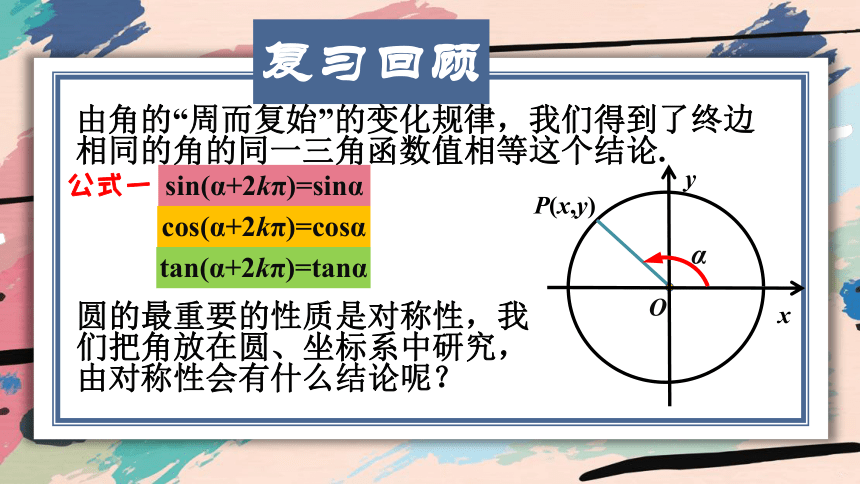 复习回顾

由角的“周而复始”的变化规律，我们得到了终边相同的角的同一三角函数值相等这个结论.

公式一 $\sin(\alpha+2k\pi)=\sin\alpha$

$\cos(\alpha+2k\pi)=\cos\alpha$

$\tan(\alpha+2k\pi)=\tan\alpha$

$P(x,y)$ $y$ $\alpha$ $O$ $x$

圆的最重要的性质是对称性，我们把角放在圆、坐标系中研究，由对称性会有什么结论呢？